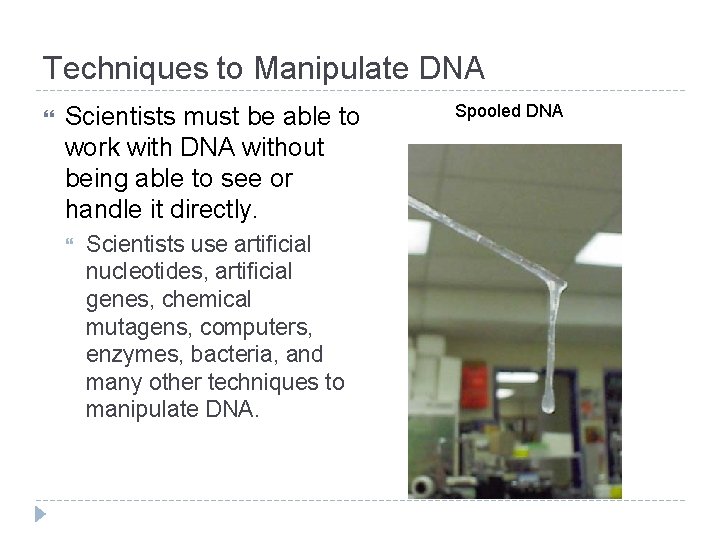 Techniques to Manipulate DNA

Scientists must be able to work with DNA without being able to see or handle it directly.

Scientists use artificial nucleotides, artificial genes, chemical mutagens, computers, enzymes, bacteria, and many other techniques to manipulate DNA.

Spooled DNA